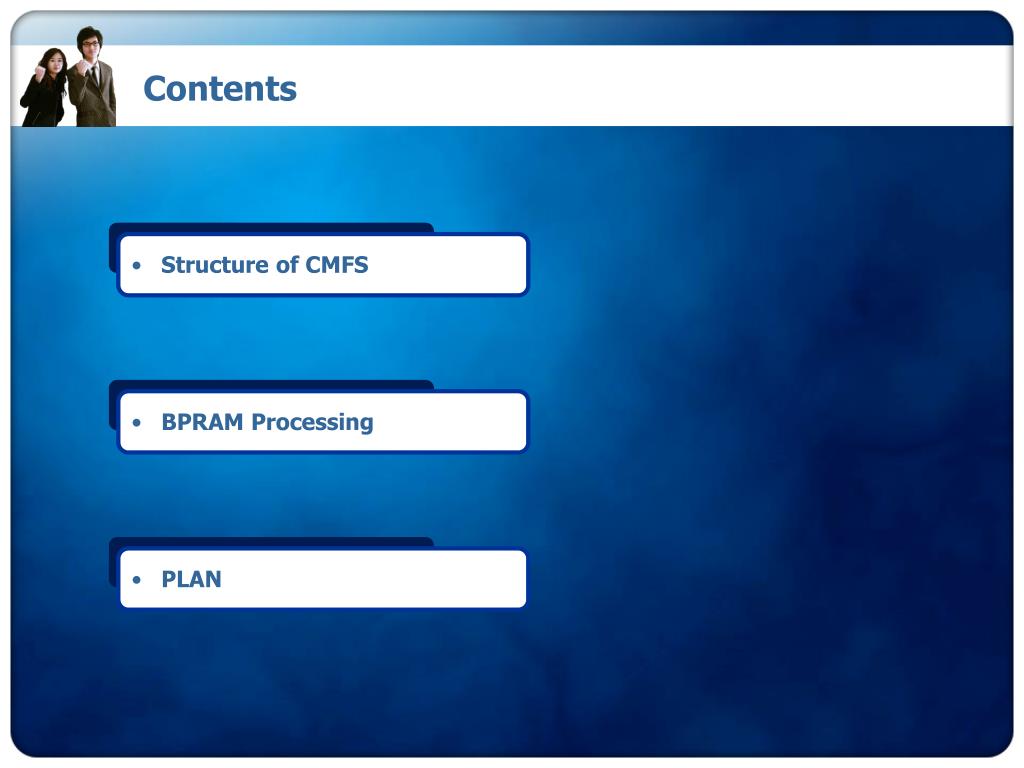 Contents

• Structure of CMFS

• BPRAM Processing

• PLAN